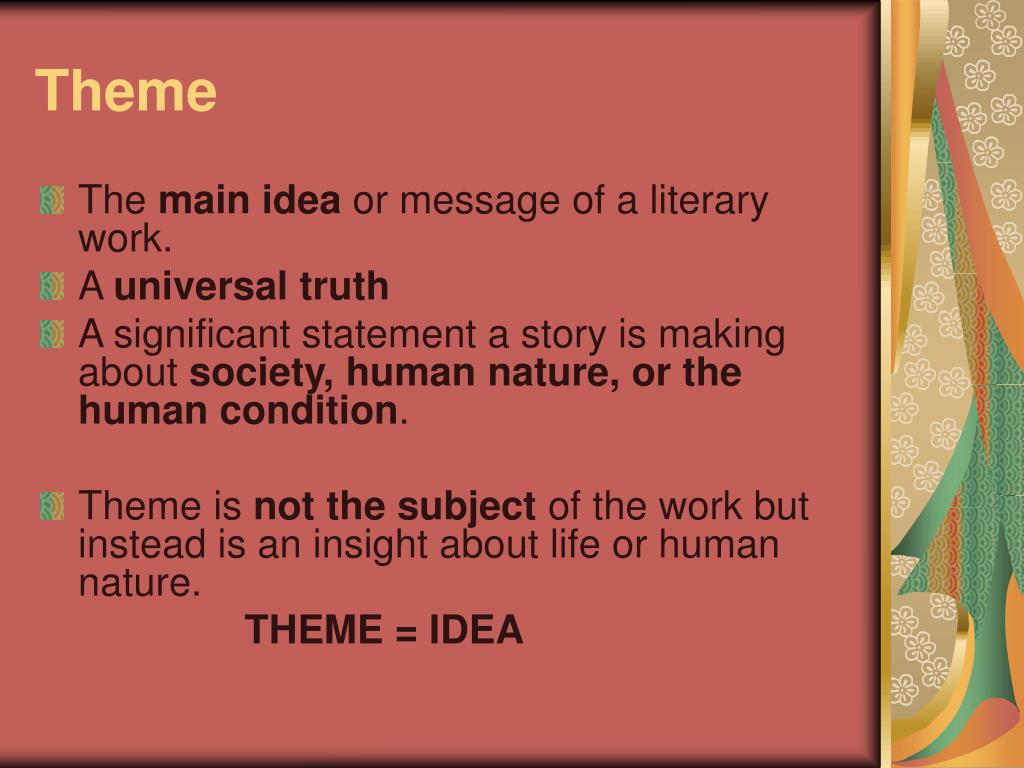 Theme

The main idea or message of a literary work.

A universal truth

A significant statement a story is making about society, human nature, or the human condition.

Theme is not the subject of the work but instead is an insight about life or human nature.

THEME = IDEA